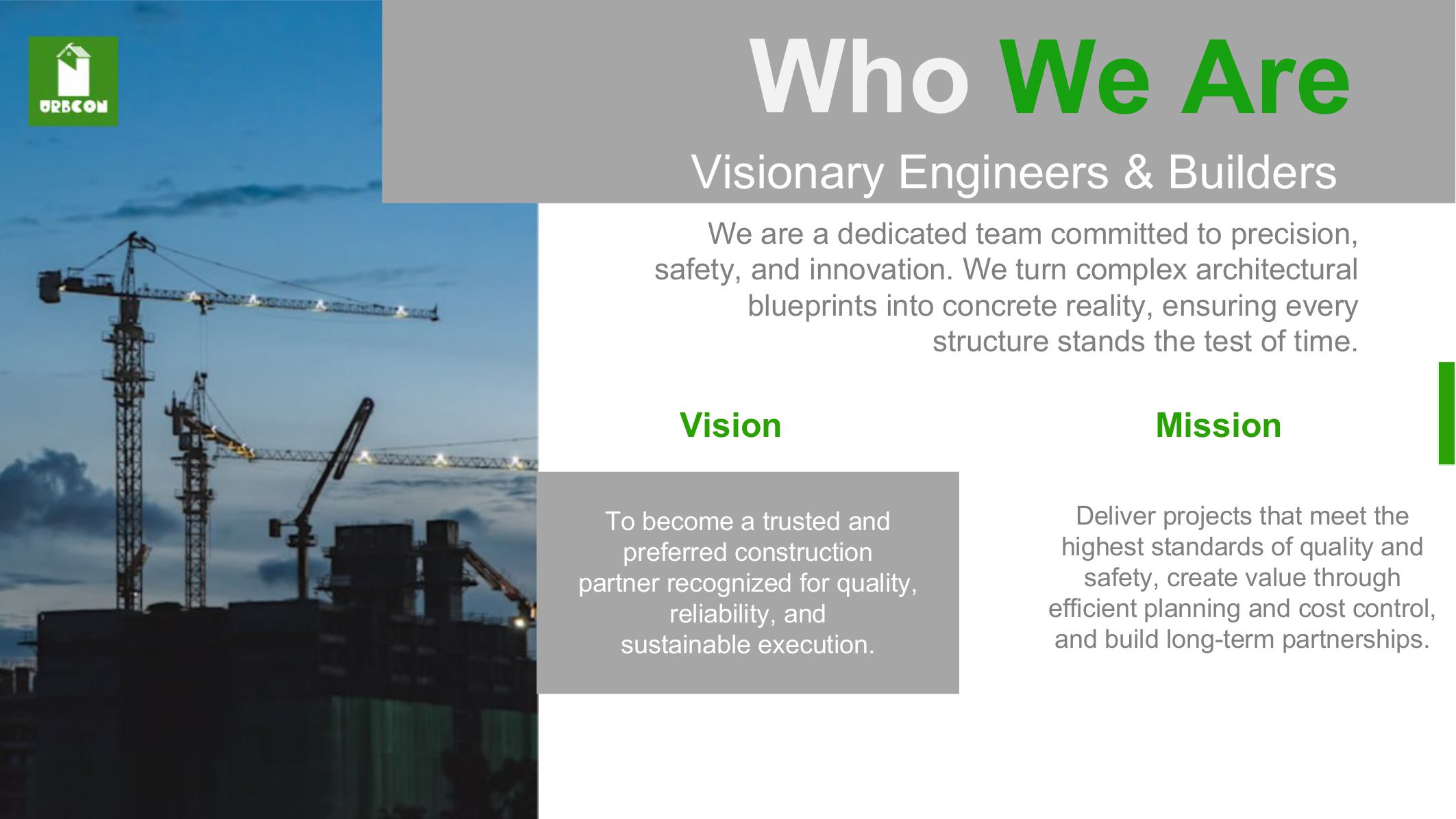 URBCON

Who We Are

Visionary Engineers & Builders

We are a dedicated team committed to precision, safety, and innovation. We turn complex architectural blueprints into concrete reality, ensuring every structure stands the test of time.

Vision

To become a trusted and preferred construction partner recognized for quality, reliability, and sustainable execution.

Mission

Deliver projects that meet the highest standards of quality and safety, create value through efficient planning and cost control, and build long-term partnerships.